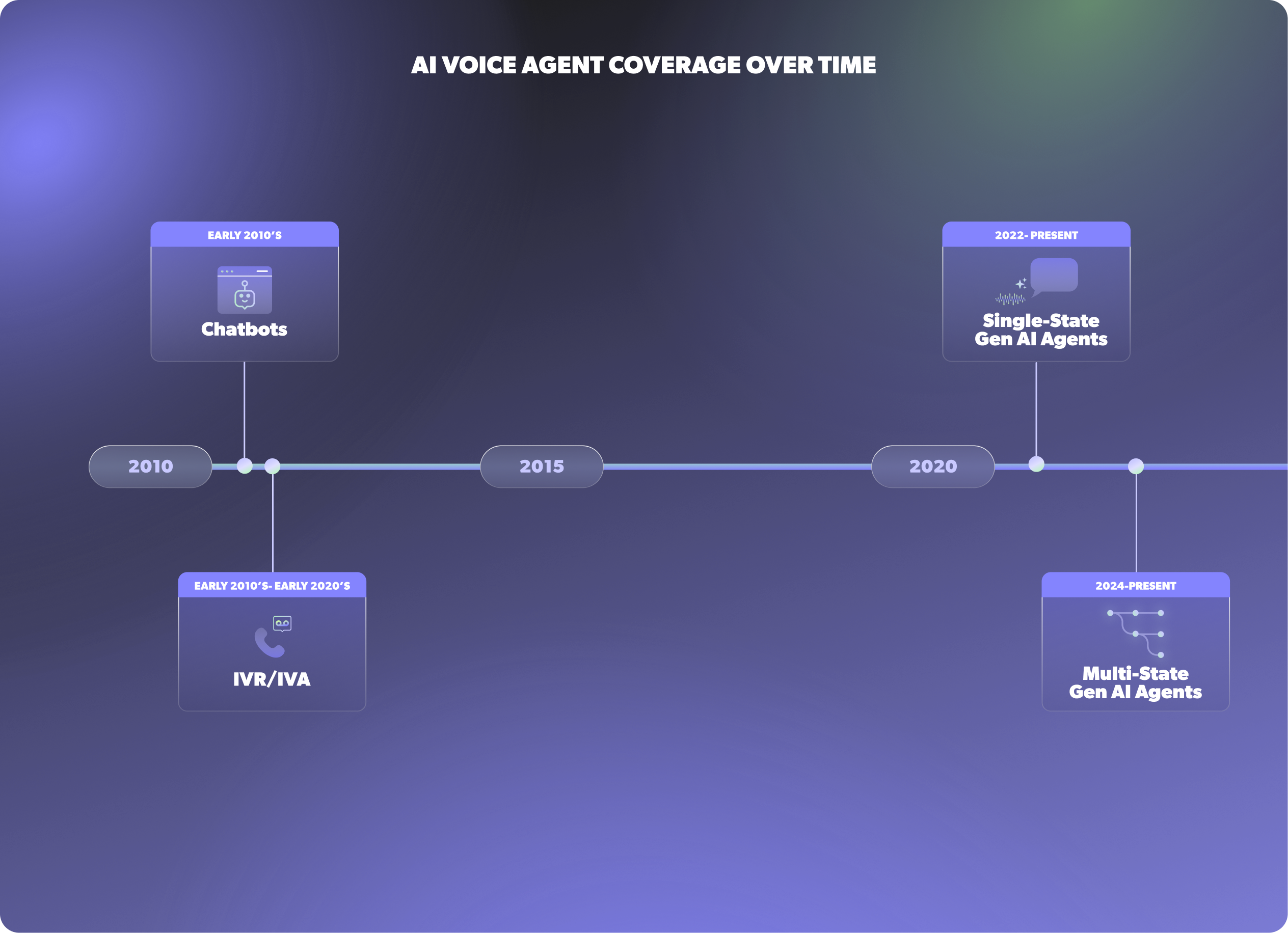 AI VOICE AGENT COVERAGE OVER TIME

EARLY 2010'S
Chatbots

2022- PRESENT
Single-State Gen AI Agents

2010

2015

2020

EARLY 2010'S- EARLY 2020'S
IVR/IVA

2024-PRESENT
Multi-State Gen AI Agents